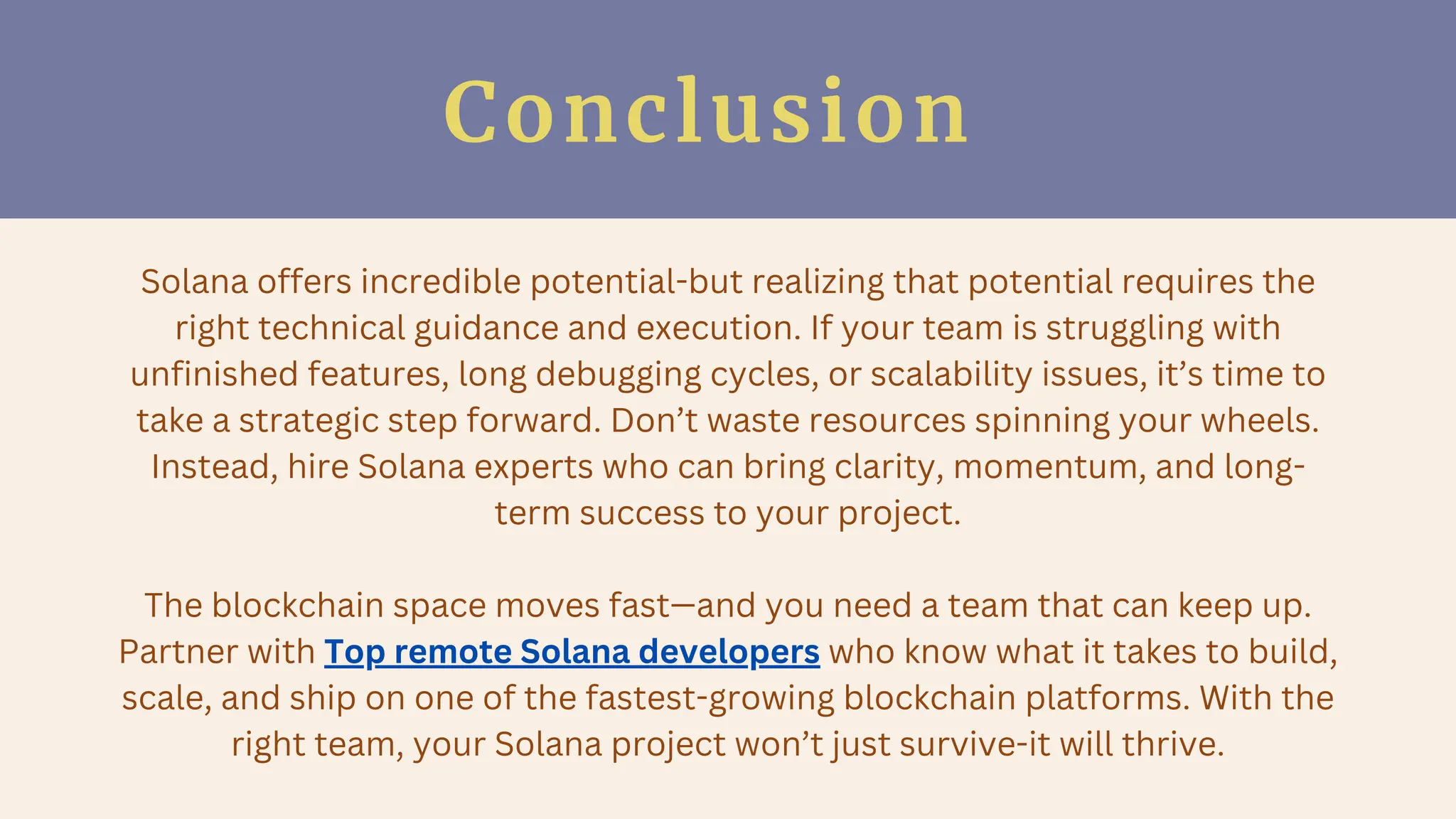 Conclusion

Solana offers incredible potential-but realizing that potential requires the right technical guidance and execution. If your team is struggling with unfinished features, long debugging cycles, or scalability issues, it’s time to take a strategic step forward. Don’t waste resources spinning your wheels. Instead, hire Solana experts who can bring clarity, momentum, and long-term success to your project.

The blockchain space moves fast—and you need a team that can keep up. Partner with Top remote Solana developers who know what it takes to build, scale, and ship on one of the fastest-growing blockchain platforms. With the right team, your Solana project won’t just survive-it will thrive.